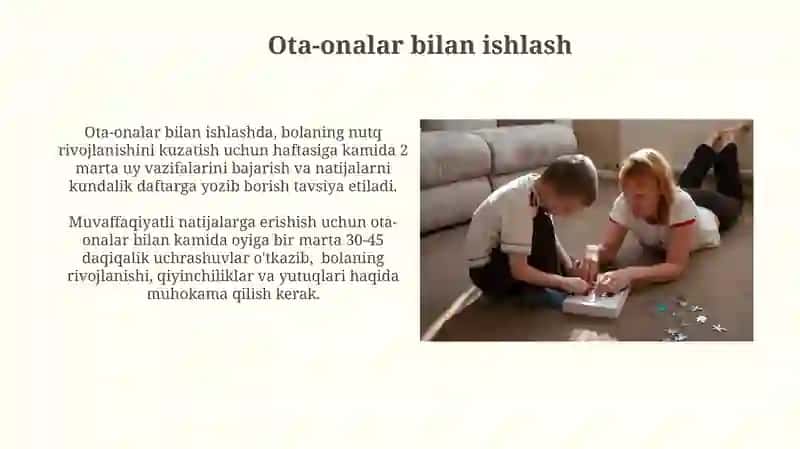 Ota-onalar bilan ishlash

Ota-onalar bilan ishlashda, bolaning nutq rivojlanishini kuzatish uchun haftasiga kamida 2 marta uy vazifalarini bajarish va natijalarni kundalik daftarga yozib borish tavsiya etiladi.

Muvaffaqiyatli natijalarga erishish uchun ota-onalar bilan kamida oyiga bir marta 30-45 daqiqalik uchrashuvlar o'tkazib, bolaning rivojlanishi, qiyinchiliklar va yutuqlari haqida muhokama qilish kerak.